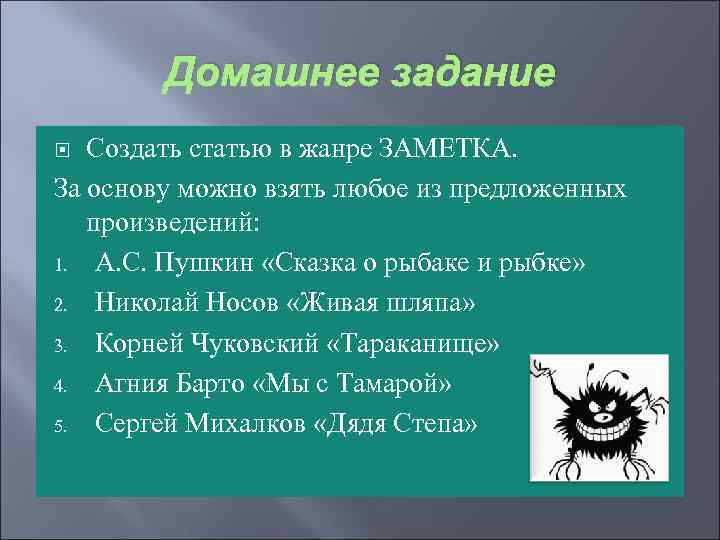 Домашнее задание

Создать статью в жанре ЗАМЕТКА.

За основу можно взять любое из предложенных произведений:

1. А.С. Пушкин «Сказка о рыбаке и рыбке»
2. Николай Носов «Живая шляпа»
3. Корней Чуковский «Тараканище»
4. Агния Барто «Мы с Тамарой»
5. Сергей Михалков «Дядя Степа»